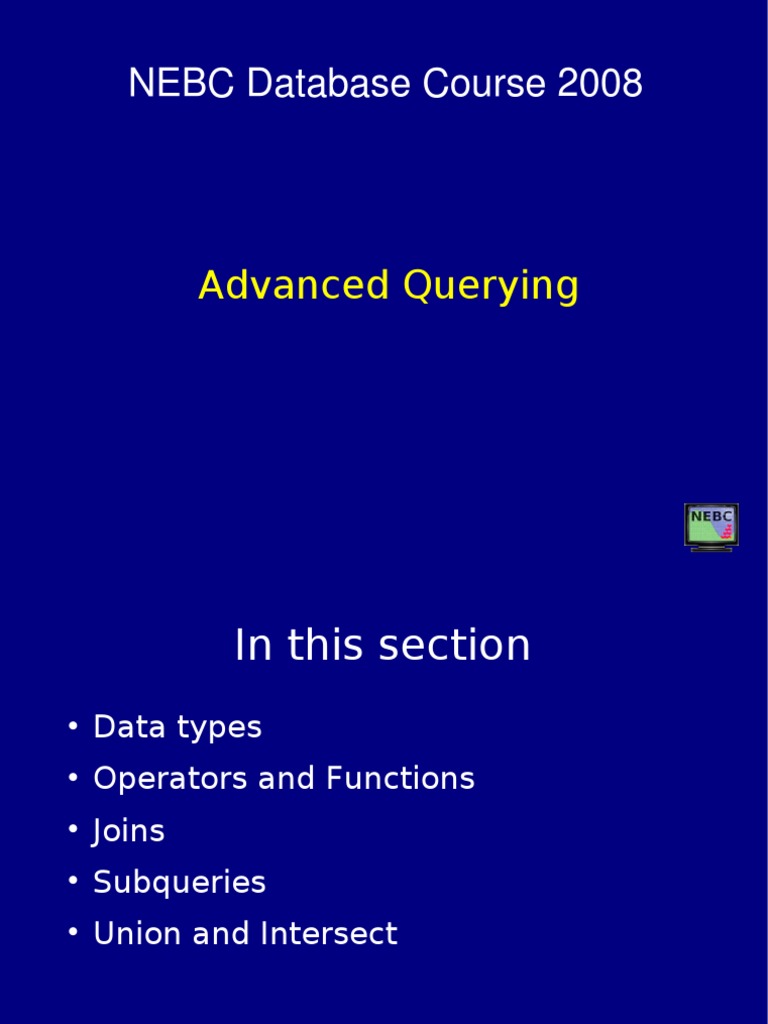 NEBC Database Course 2008

Advanced Querying

NEBC

In this section

• Data types
• Operators and Functions
• Joins
• Subqueries
• Union and Intersect